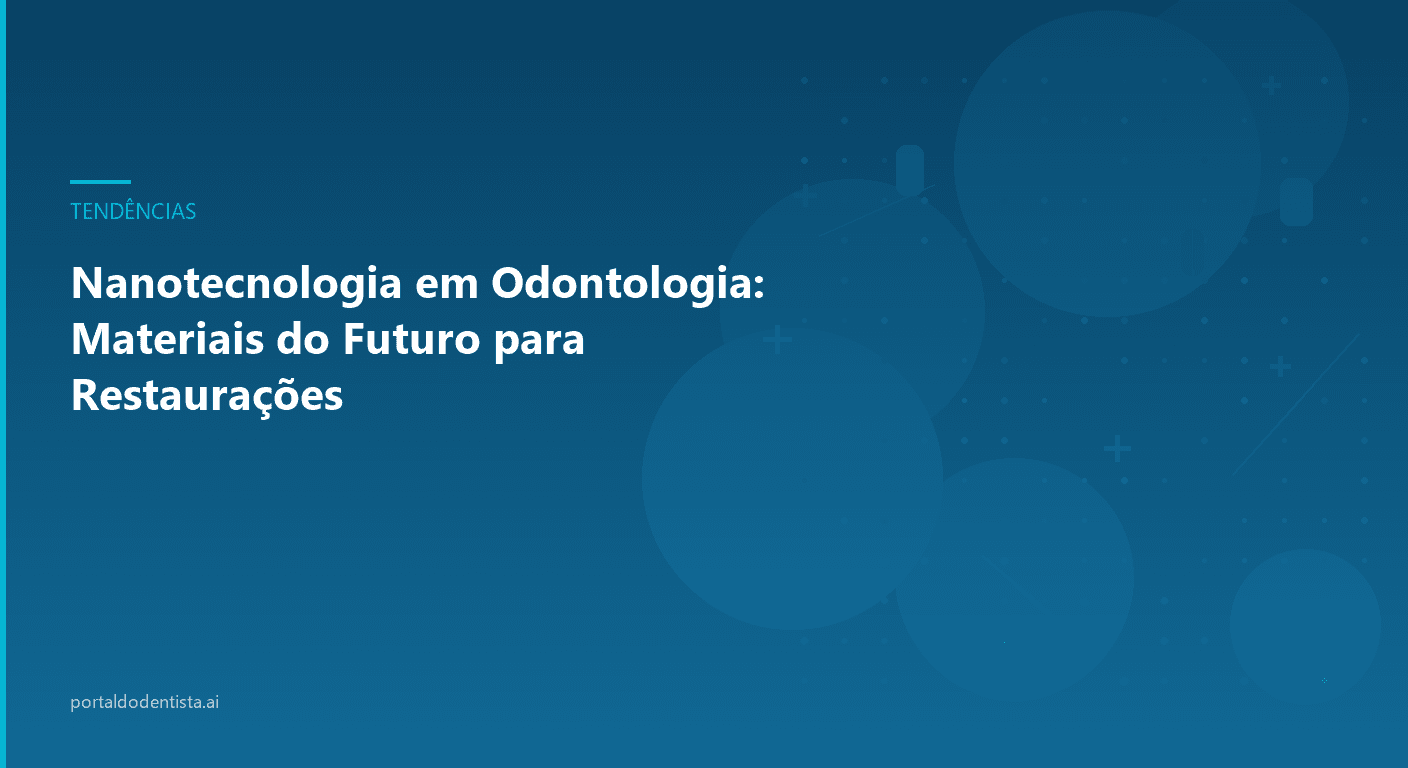 TENDÊNCIAS

Nanotecnologia em Odontologia: Materiais do Futuro para Restaurações

portaldodentista.ai